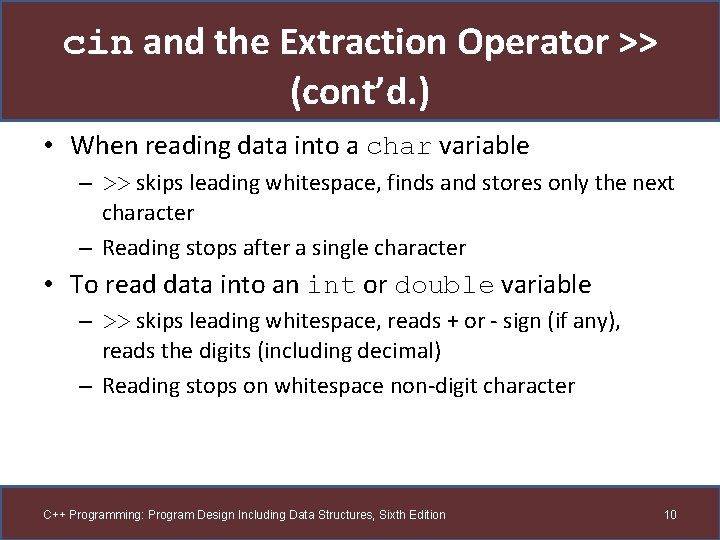 cin and the Extraction Operator >> (cont'd.)

• When reading data into a char variable
 – >> skips leading whitespace, finds and stores only the next character
 – Reading stops after a single character
• To read data into an int or double variable
 – >> skips leading whitespace, reads + or - sign (if any), reads the digits (including decimal)
 – Reading stops on whitespace non-digit character

C++ Programming: Program Design Including Data Structures, Sixth Edition

10